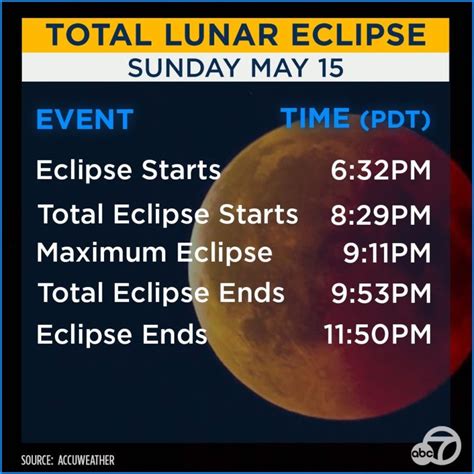 TOTAL LUNAR ECLIPSE
SUNDAY MAY 15

| EVENT | TIME (PDT) |
|---|---|
| Eclipse Starts | 6:32PM |
| Total Eclipse Starts | 8:29PM |
| Maximum Eclipse | 9:11PM |
| Total Eclipse Ends | 9:53PM |
| Eclipse Ends | 11:50PM |

SOURCE: ACCUWEATHER

abc 7